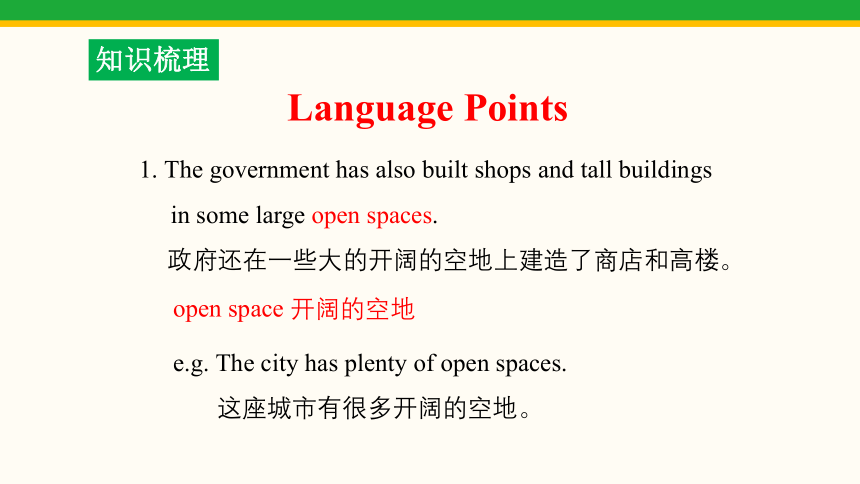 知识梳理

Language Points

1. The government has also built shops and tall buildings in some large open spaces.

政府还在一些大的开阔的空地上建造了商店和高楼。

open space 开阔的空地

e.g. The city has plenty of open spaces.

这座城市有很多开阔的空地。